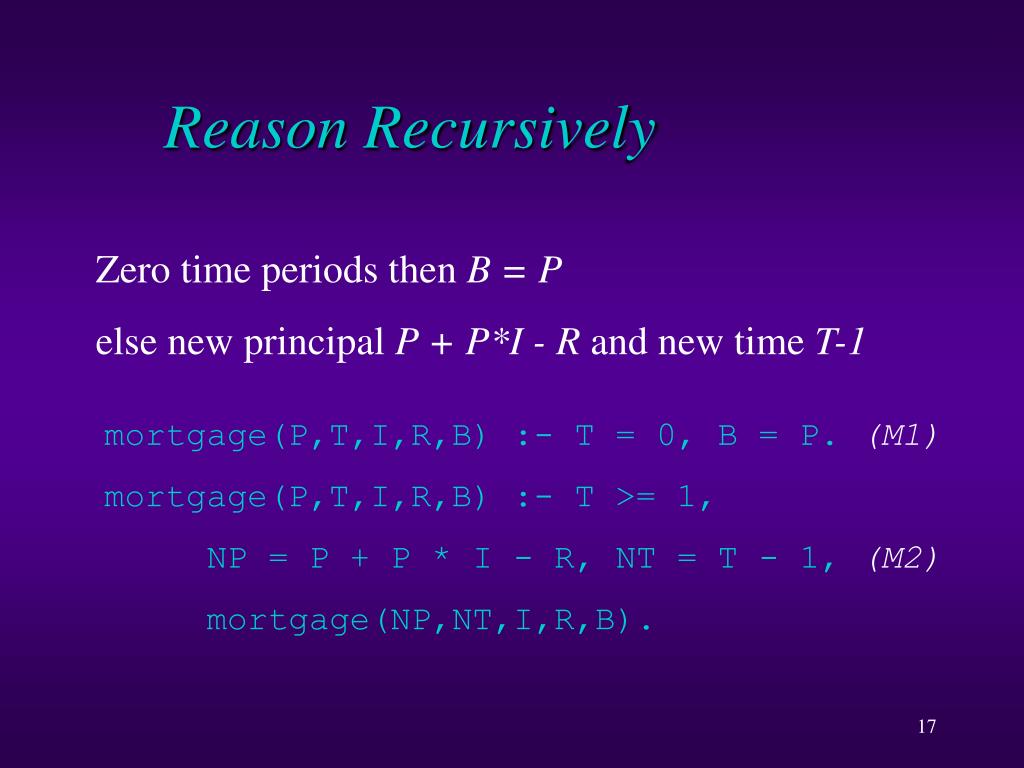 Reason Recursively

Zero time periods then $B = P$

else new principal $P + P*I - R$ and new time $T-1$

mortgage(P,T,I,R,B) :- T = 0, B = P. (M1)

mortgage(P,T,I,R,B) :- T >= 1,
NP = P + P * I - R, NT = T - 1, (M2)
mortgage(NP,NT,I,R,B).

17